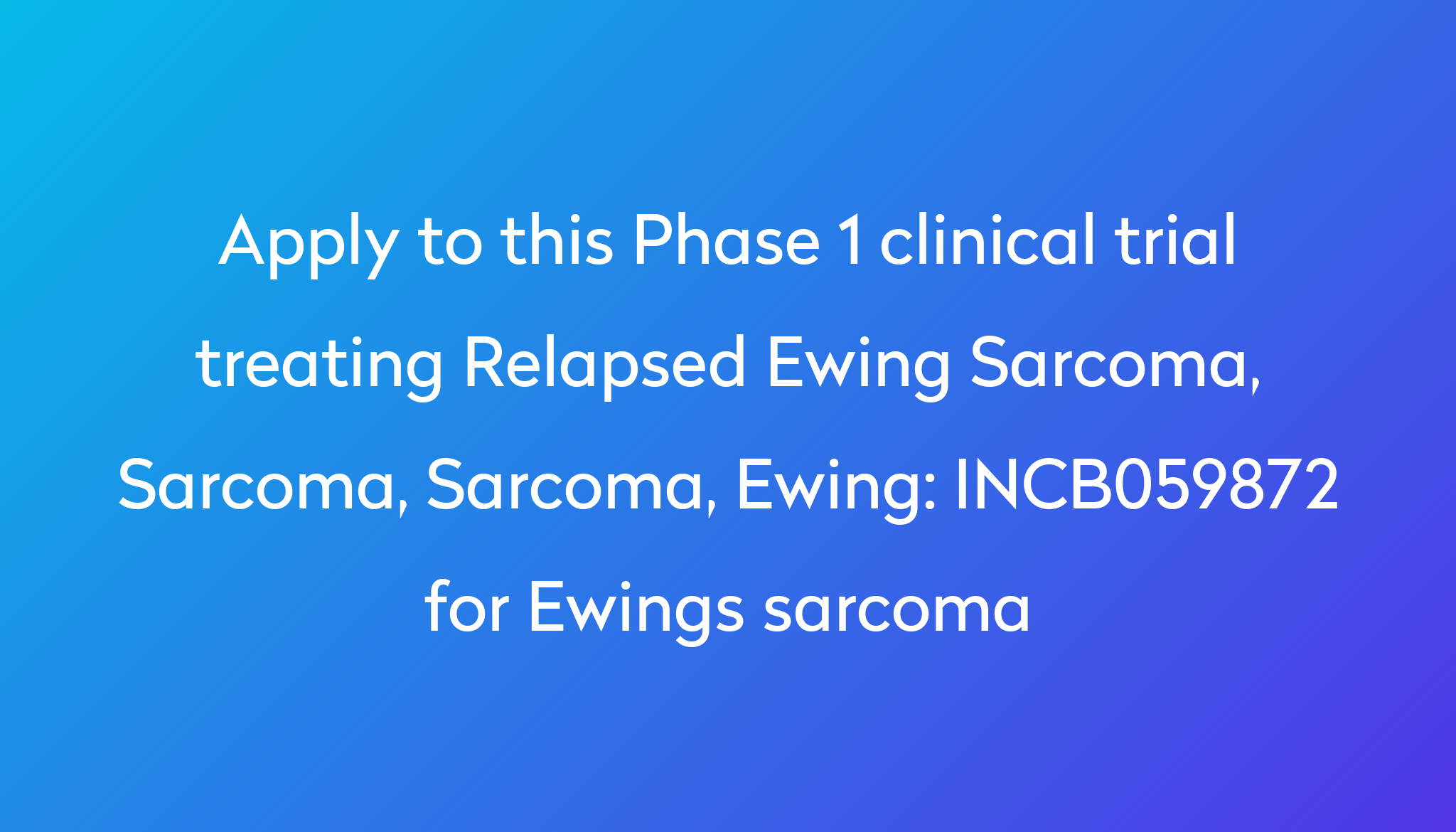 Apply to this Phase 1 clinical trial treating Relapsed Ewing Sarcoma, Sarcoma, Sarcoma, Ewing: INCB059872 for Ewings sarcoma